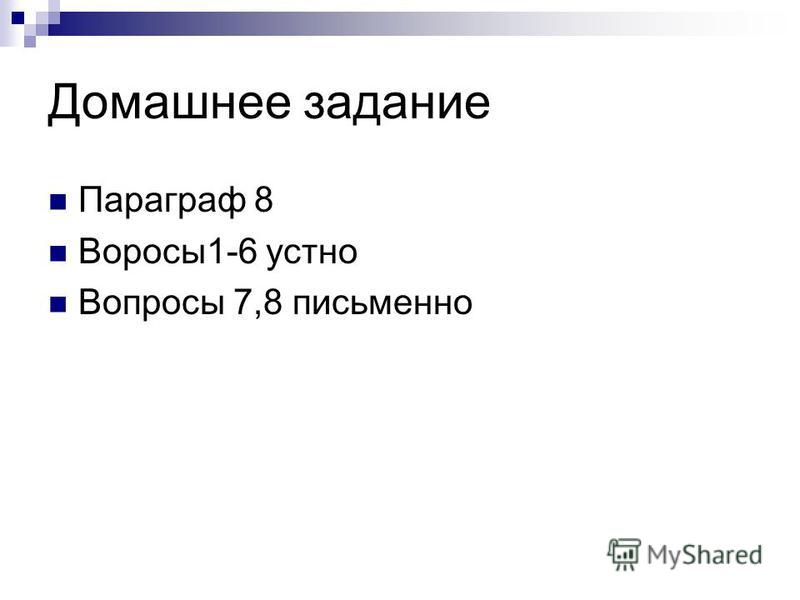 Домашнее задание

Параграф 8

Воросы1-6 устно

Вопросы 7,8 письменно

MyShared